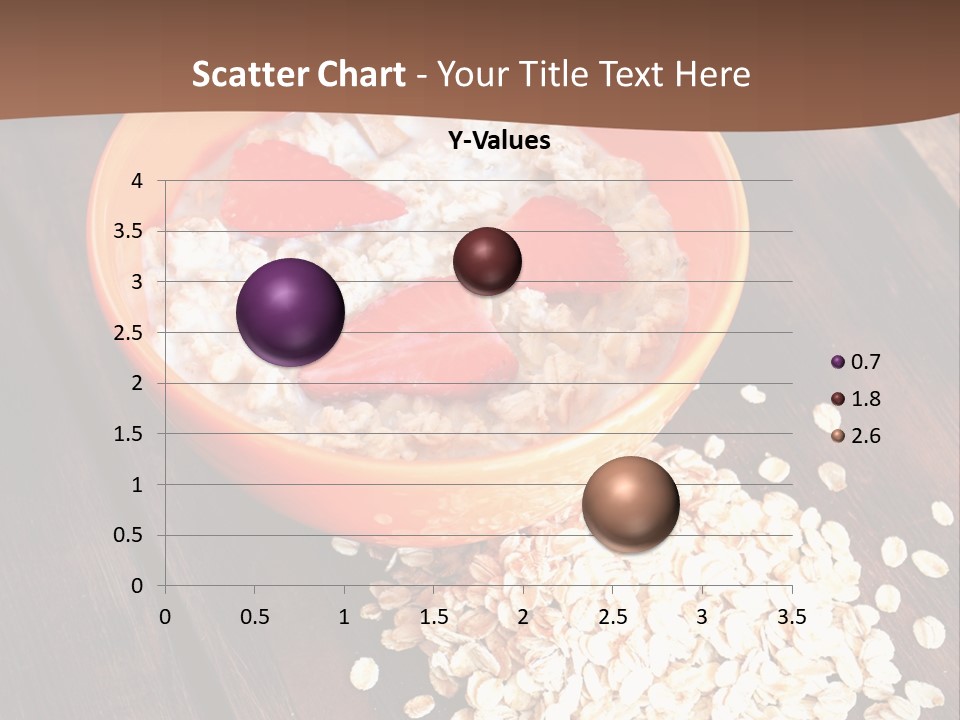 Scatter Chart - Your Title Text Here

Y-Values

4
3.5
3
2.5
2
1.5
1
0.5
0

0 0.5 1 1.5 2 2.5 3 3.5

0.7
1.8
2.6